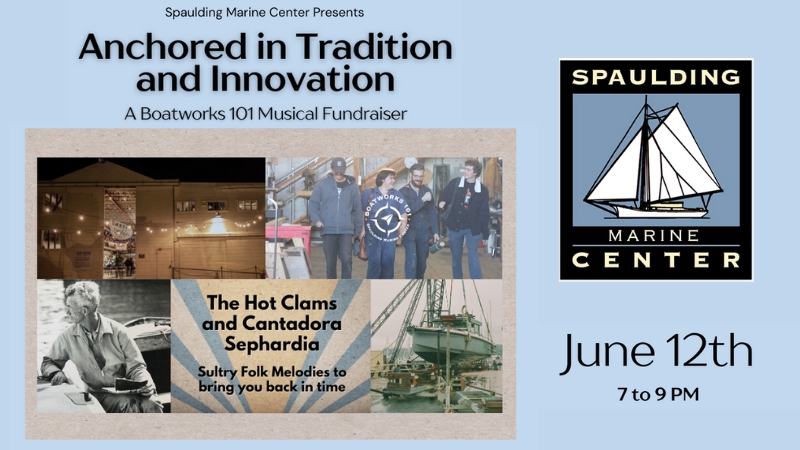 Spaulding Marine Center Presents

Anchored in Tradition and Innovation

A Boatworks 101 Musical Fundraiser

BOATWORKS 101

The Hot Clams and Cantadora Sephardia

Sultry Folk Melodies to bring you back in time

SPAULDING MARINE CENTER

June 12th

7 to 9 PM